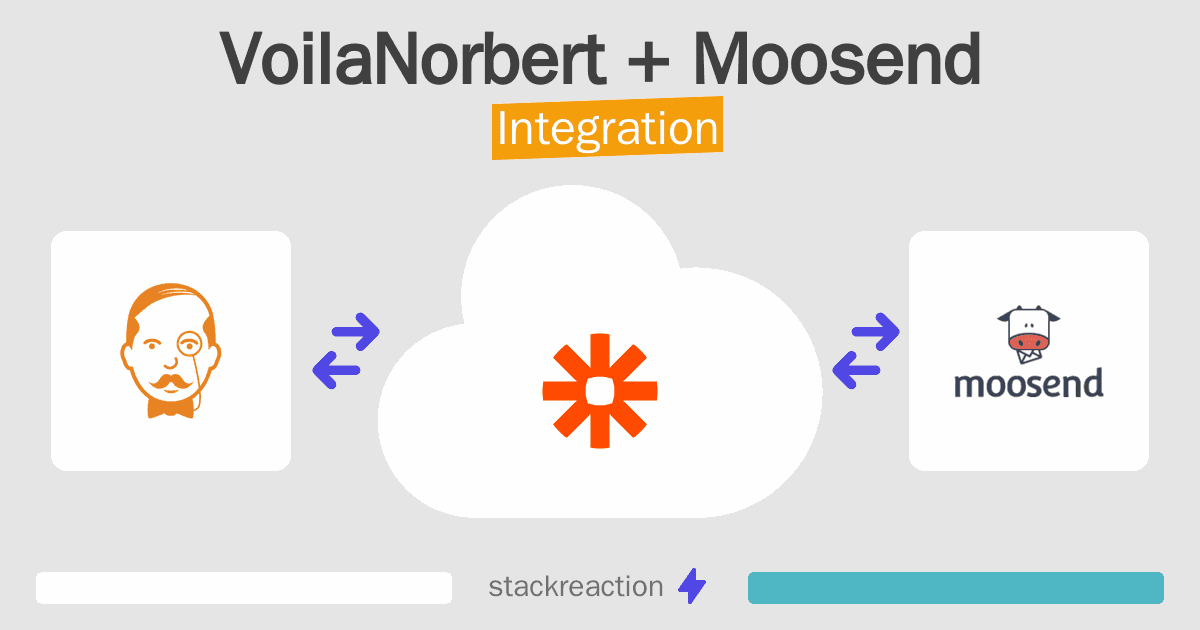 VoilaNorbert + Moosend
Integration

moosend

stackreaction